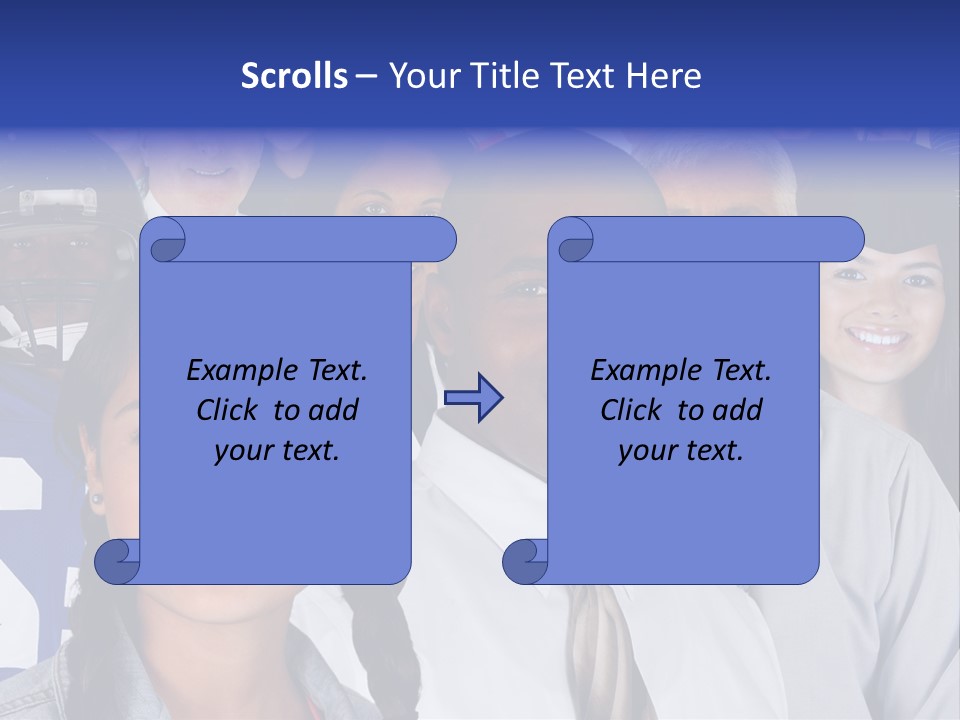 Scrolls – Your Title Text Here

Example Text. Click to add your text.

Example Text. Click to add your text.